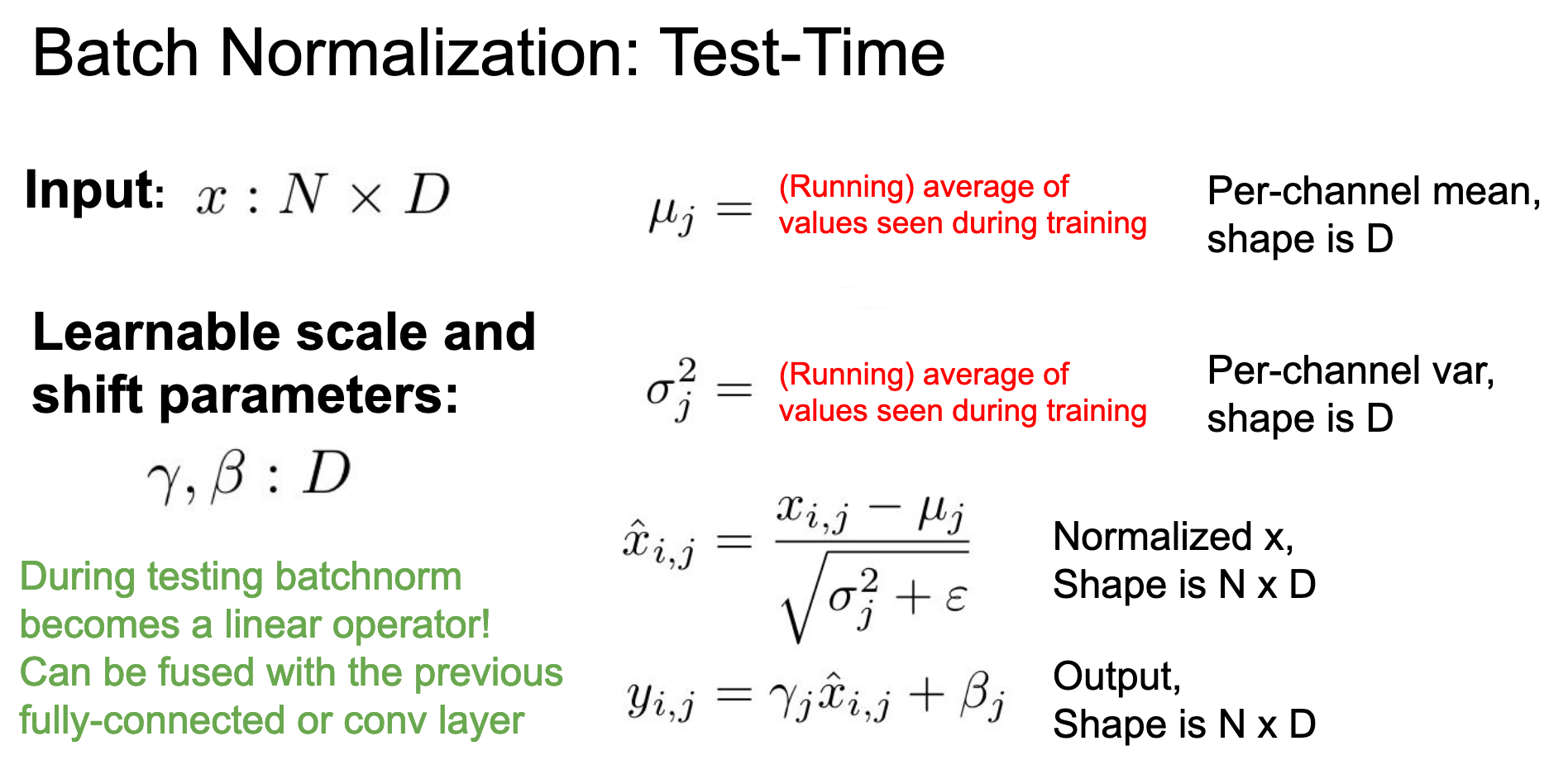 Batch Normalization: Test-Time

Input: $x : N \times D$

Learnable scale and shift parameters:

$\gamma, \beta : D$

During testing batchnorm becomes a linear operator! Can be fused with the previous fully-connected or conv layer

$\mu_j =$ (Running) average of values seen during training

Per-channel mean, shape is D

$\sigma_j^2 =$ (Running) average of values seen during training

Per-channel var, shape is D

$\hat{x}_{i,j} = \frac{x_{i,j} - \mu_j}{\sqrt{\sigma_j^2 + \varepsilon}}$

Normalized x, Shape is N x D

$y_{i,j} = \gamma_j \hat{x}_{i,j} + \beta_j$

Output, Shape is N x D